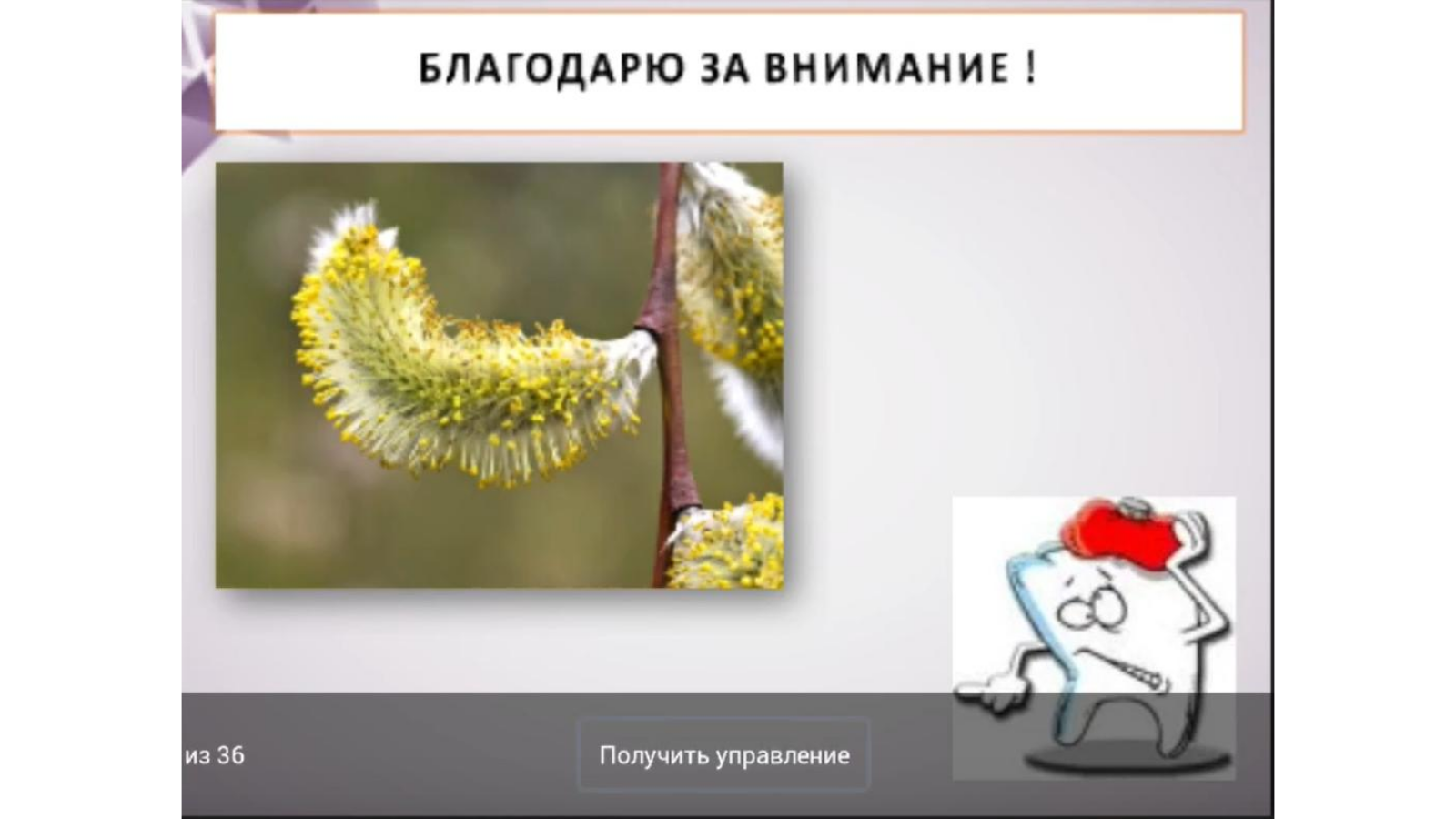 БЛАГОДАРЮ ЗА ВНИМАНИЕ !

из 36

Получить управление